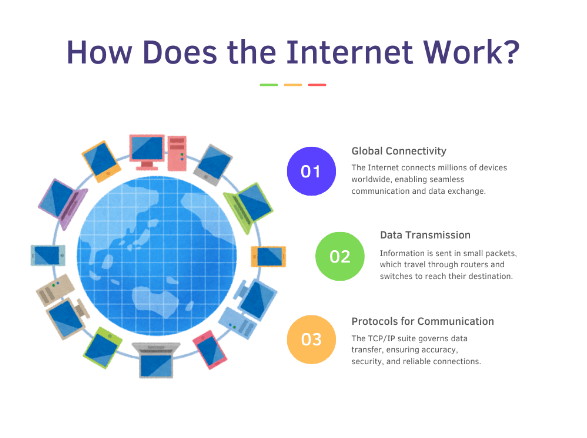 How Does the Internet Work?

01

Global Connectivity

The Internet connects millions of devices worldwide, enabling seamless communication and data exchange.

02

Data Transmission

Information is sent in small packets, which travel through routers and switches to reach their destination.

03

Protocols for Communication

The TCP/IP suite governs data transfer, ensuring accuracy, security, and reliable connections.